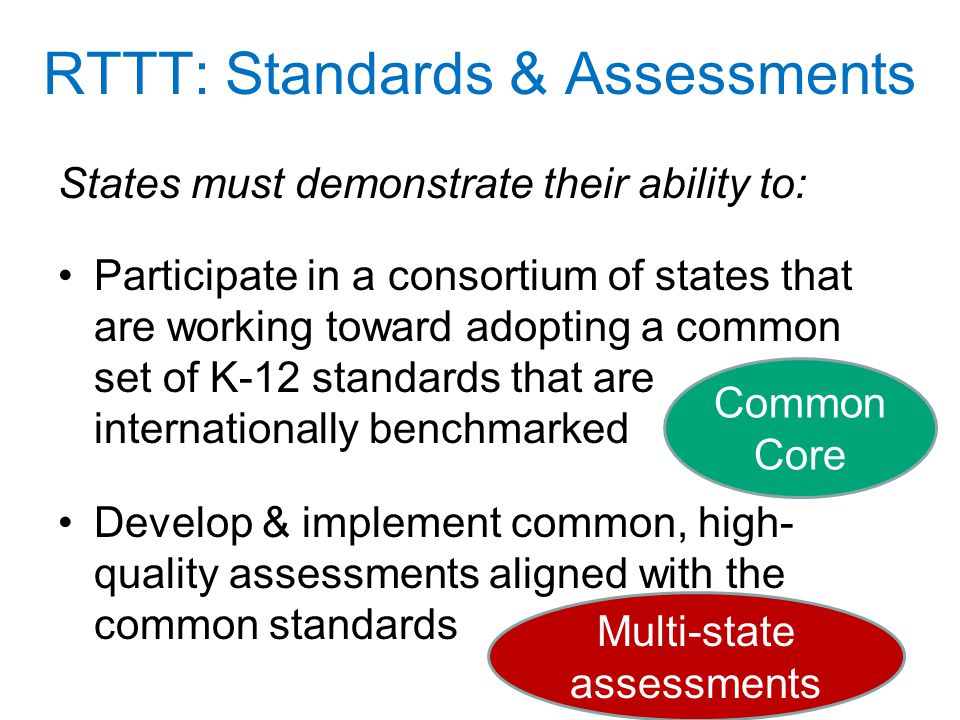 RTTT: Standards & Assessments

States must demonstrate their ability to:

• Participate in a consortium of states that are working toward adopting a common set of K-12 standards that are internationally benchmarked

Common Core

• Develop & implement common, high-quality assessments aligned with the common standards

Multi-state assessments